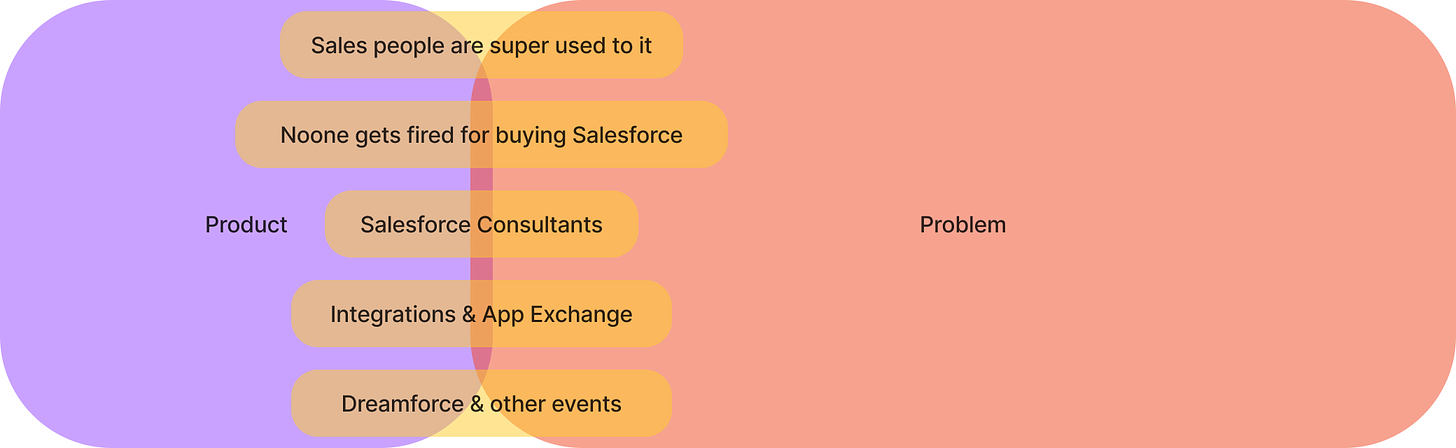 Sales people are super used to it

Noone gets fired for buying Salesforce

Product

Salesforce Consultants

Problem

Integrations & App Exchange

Dreamforce & other events